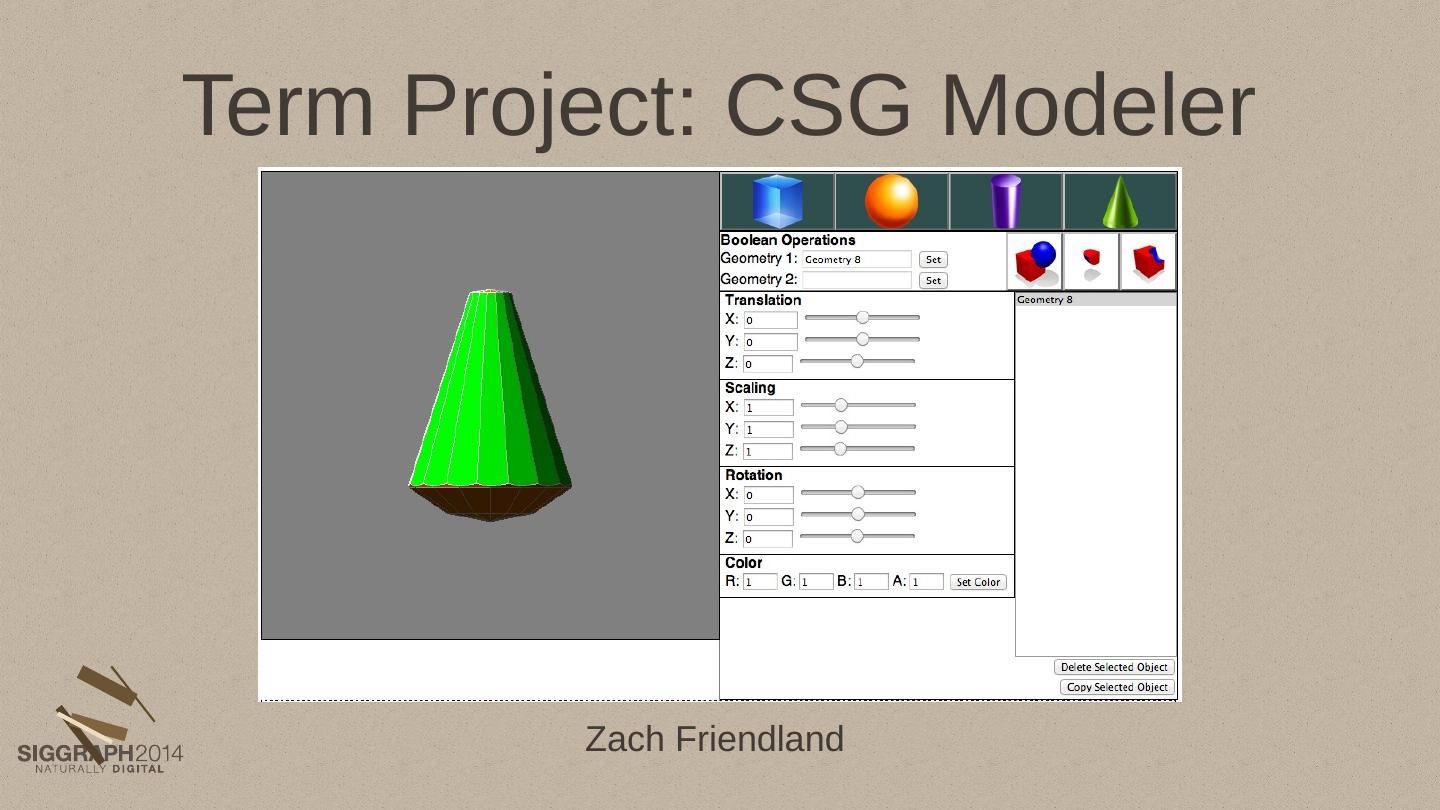 Term Project: CSG Modeler

Boolean Operations
Geometry 1: Geometry 8 Set
Geometry 2: Set

Translation
X: 0
Y: 0
Z: 0

Scaling
X: 1
Y: 1
Z: 1

Rotation
X: 0
Y: 0
Z: 0

Color
R: 1 G: 1 B: 1 A: 1 Set Color

Geometry 8

Delete Selected Object
Copy Selected Object

Zach Friendland

SIGGRAPH2014
NATURALLY DIGITAL